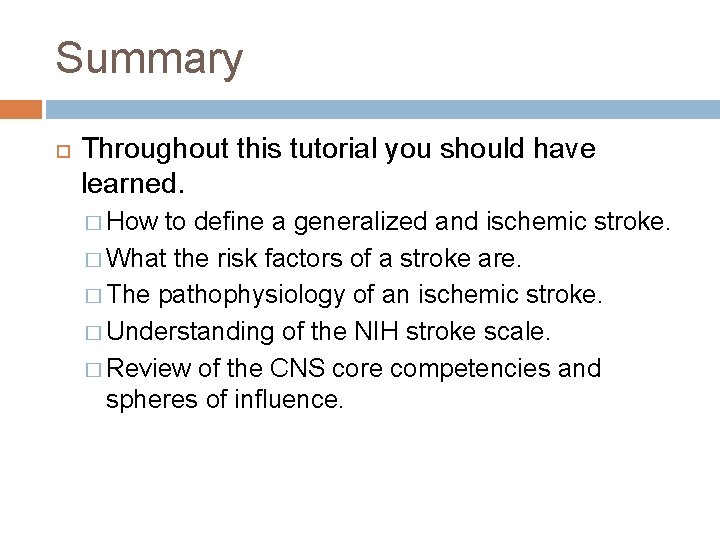 Summary

Throughout this tutorial you should have learned.

How to define a generalized and ischemic stroke.

What the risk factors of a stroke are.

The pathophysiology of an ischemic stroke.

Understanding of the NIH stroke scale.

Review of the CNS core competencies and spheres of influence.